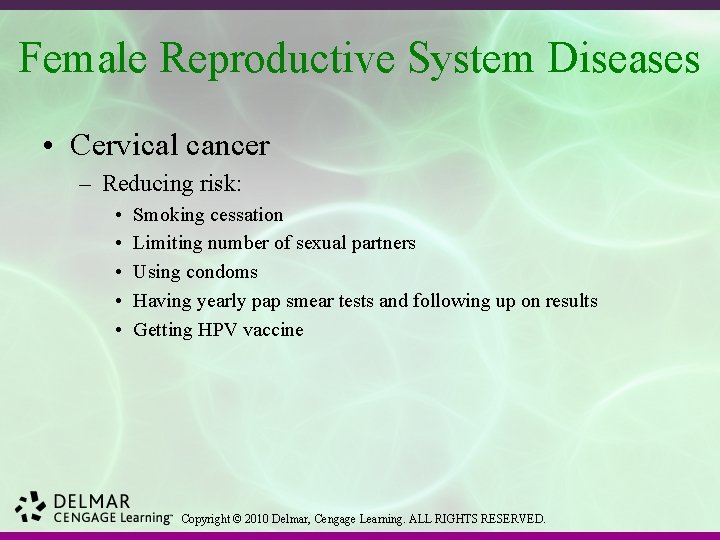 Female Reproductive System Diseases

• Cervical cancer
– Reducing risk:
• Smoking cessation
• Limiting number of sexual partners
• Using condoms
• Having yearly pap smear tests and following up on results
• Getting HPV vaccine

DELMAR
CENGAGE Learning™ Copyright © 2010 Delmar, Cengage Learning. ALL RIGHTS RESERVED.